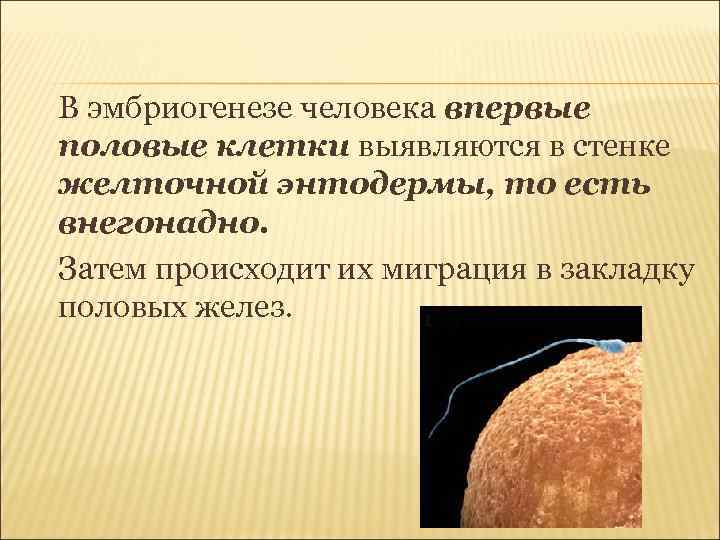 В эмбриогенезе человека впервые половые клетки выявляются в стенке желточной энтодермы, то есть внегонадно.

Затем происходит их миграция в закладку половых желез.